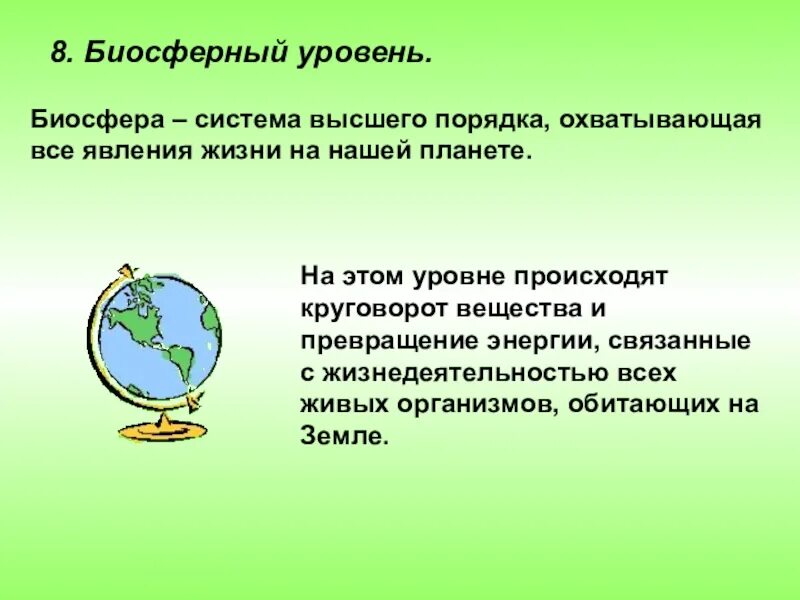 8. Биосферный уровень.

Биосфера – система высшего порядка, охватывающая все явления жизни на нашей планете.

На этом уровне происходят круговорот вещества и превращение энергии, связанные с жизнедеятельностью всех живых организмов, обитающих на Земле.